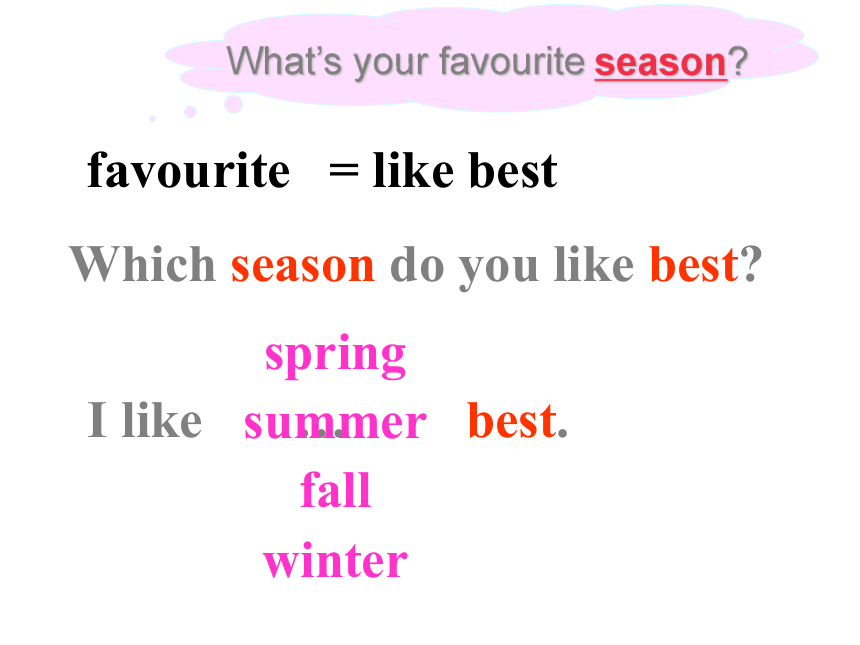 What's your favourite season?

favourite = like best

Which season do you like best?

spring

I like ... summer best.

fall

winter